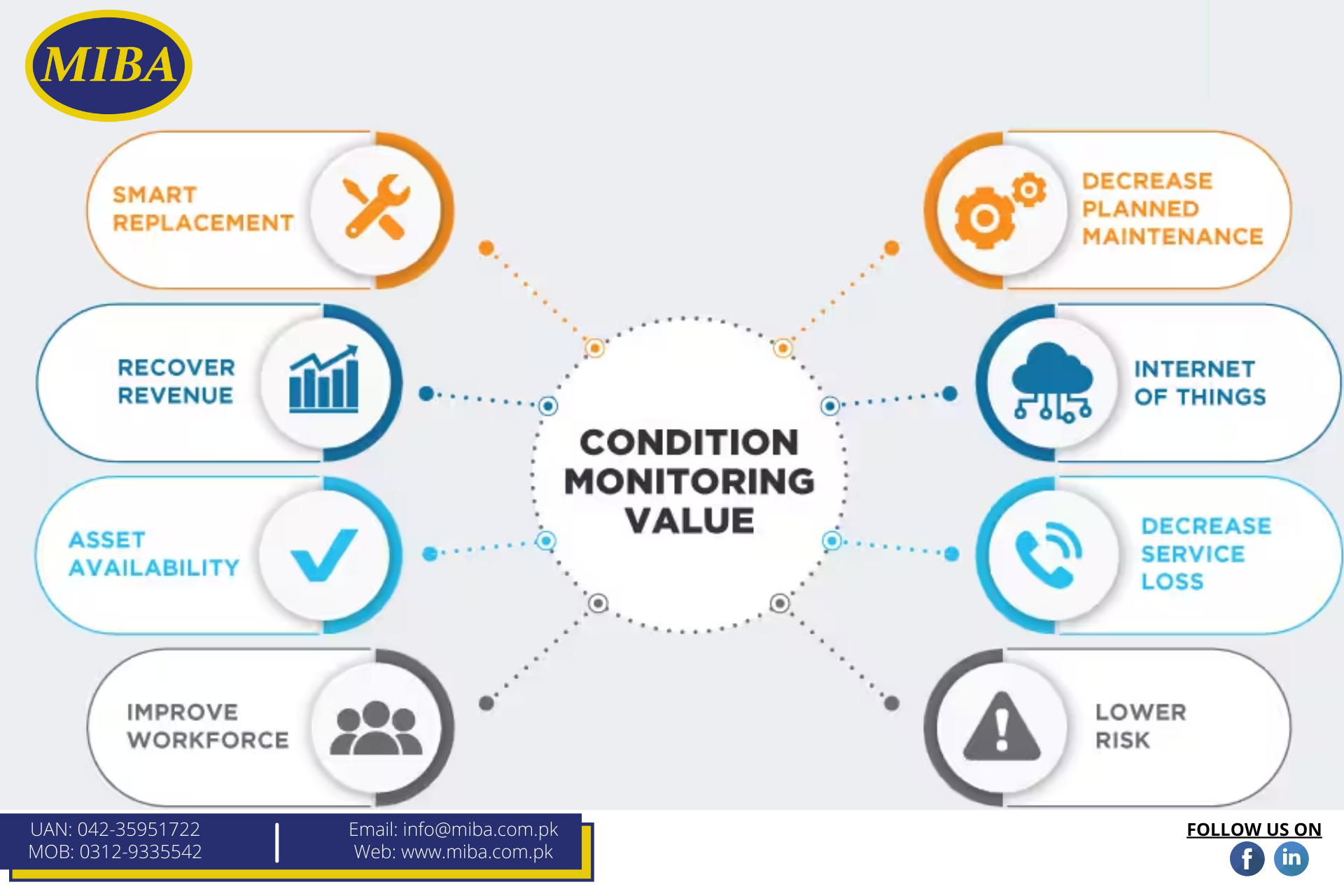 MIBA

SMART REPLACEMENT

RECOVER REVENUE

ASSET AVAILABILITY

IMPROVE WORKFORCE

CONDITION MONITORING VALUE

DECREASE PLANNED MAINTENANCE

INTERNET OF THINGS

DECREASE SERVICE LOSS

LOWER RISK

UAN: 042-35951722
MOB: 0312-9335542

Email: info@miba.com.pk
Web: www.miba.com.pk

FOLLOW US ON

f in